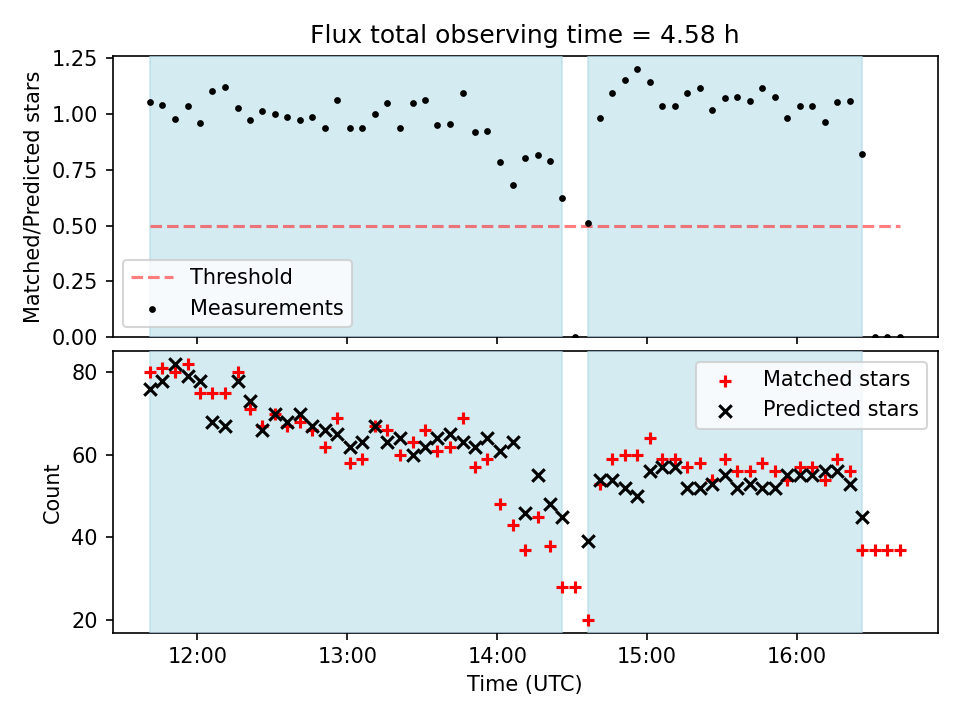 Flux total observing time = 4.58 h

Matched/Predicted stars

1.25
1.00
0.75
0.50
0.25
0.00

Threshold
Measurements

Count

80
60
40
20

Matched stars
Predicted stars

12:00
13:00
14:00
15:00
16:00

Time (UTC)